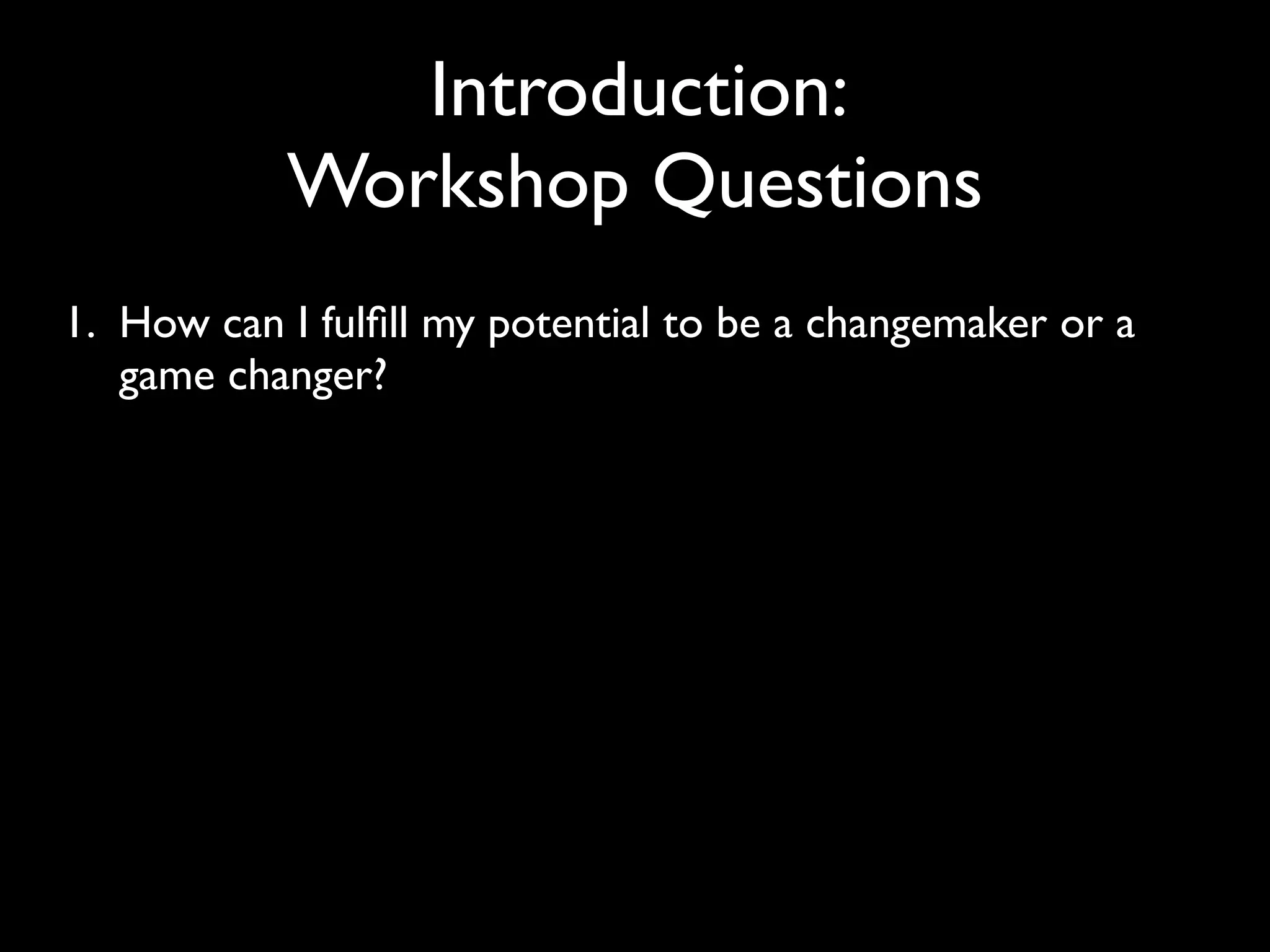 Introduction:
Workshop Questions

1. How can I fulfill my potential to be a changemaker or a game changer?